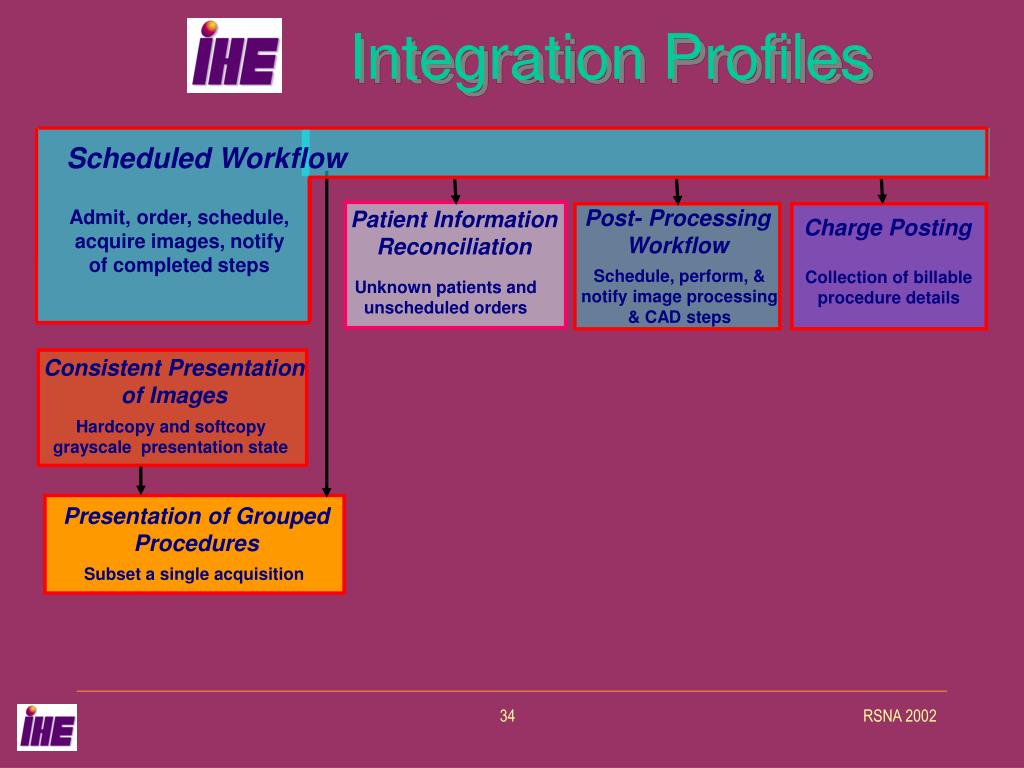 IHE

Integration Profiles

Scheduled Workflow

Admit, order, schedule, acquire images, notify of completed steps

Patient Information Reconciliation

Unknown patients and unscheduled orders

Post- Processing Workflow

Schedule, perform, & notify image processing & CAD steps

Charge Posting

Collection of billable procedure details

Consistent Presentation of Images

Hardcopy and softcopy grayscale presentation state

Presentation of Grouped Procedures

Subset a single acquisition

IHE

34

RSNA 2002